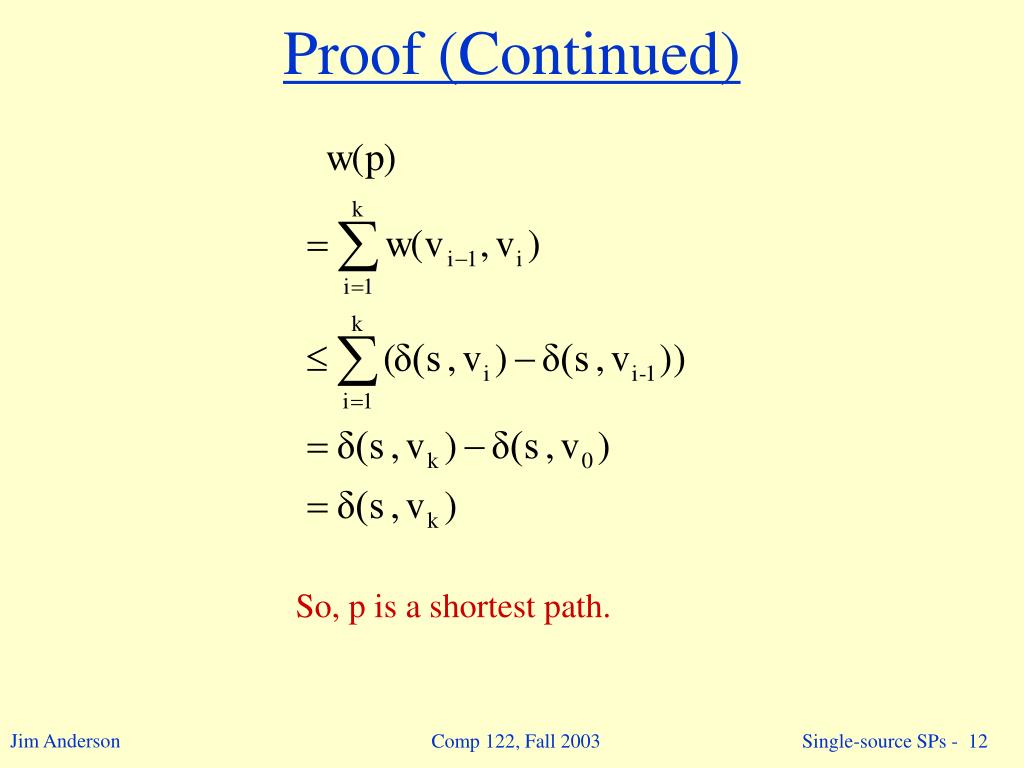 Proof (Continued)

$w(p)$

$= \sum_{i=1}^{k} w(v_{i-1}, v_i)$

$\leq \sum_{i=1}^{k} (\delta(s, v_i) - \delta(s, v_{i-1}))$

$= \delta(s, v_k) - \delta(s, v_0)$

$= \delta(s, v_k)$

So, p is a shortest path.

Jim Anderson

Comp 122, Fall 2003

Single-source SPs - 12